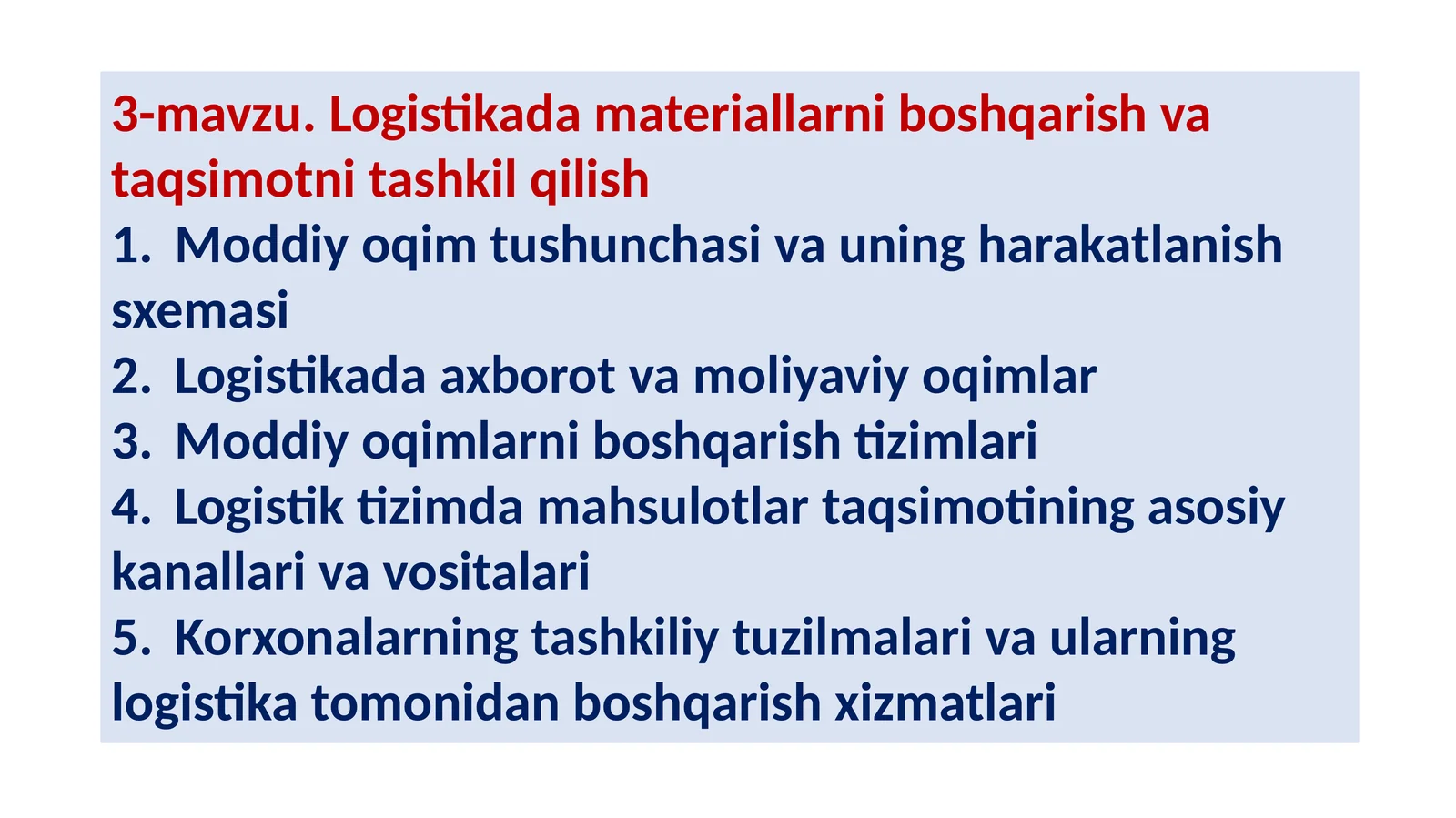 3-mavzu. Logistikada materiallarni boshqarish va taqsimotni tashkil qilish

1. Moddiy oqim tushunchasi va uning harakatlanish sxemasi
2. Logistikada axborot va moliyaviy oqimlar
3. Moddiy oqimlarni boshqarish tizimlari
4. Logistik tizimda mahsulotlar taqsimotining asosiy kanallari va vositalari
5. Korxonalarning tashkiliy tuzilmalari va ularning logistika tomonidan boshqarish xizmatlari